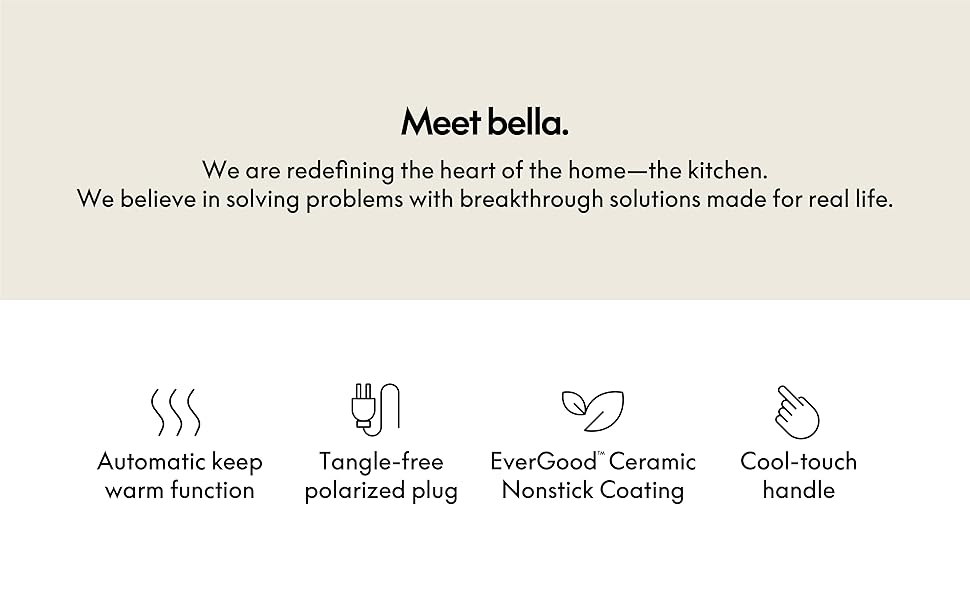 Meet bella.

We are redefining the heart of the home—the kitchen.
We believe in solving problems with breakthrough solutions made for real life.

Automatic keep warm function

Tangle-free polarized plug

EverGood™ Ceramic Nonstick Coating

Cool-touch handle